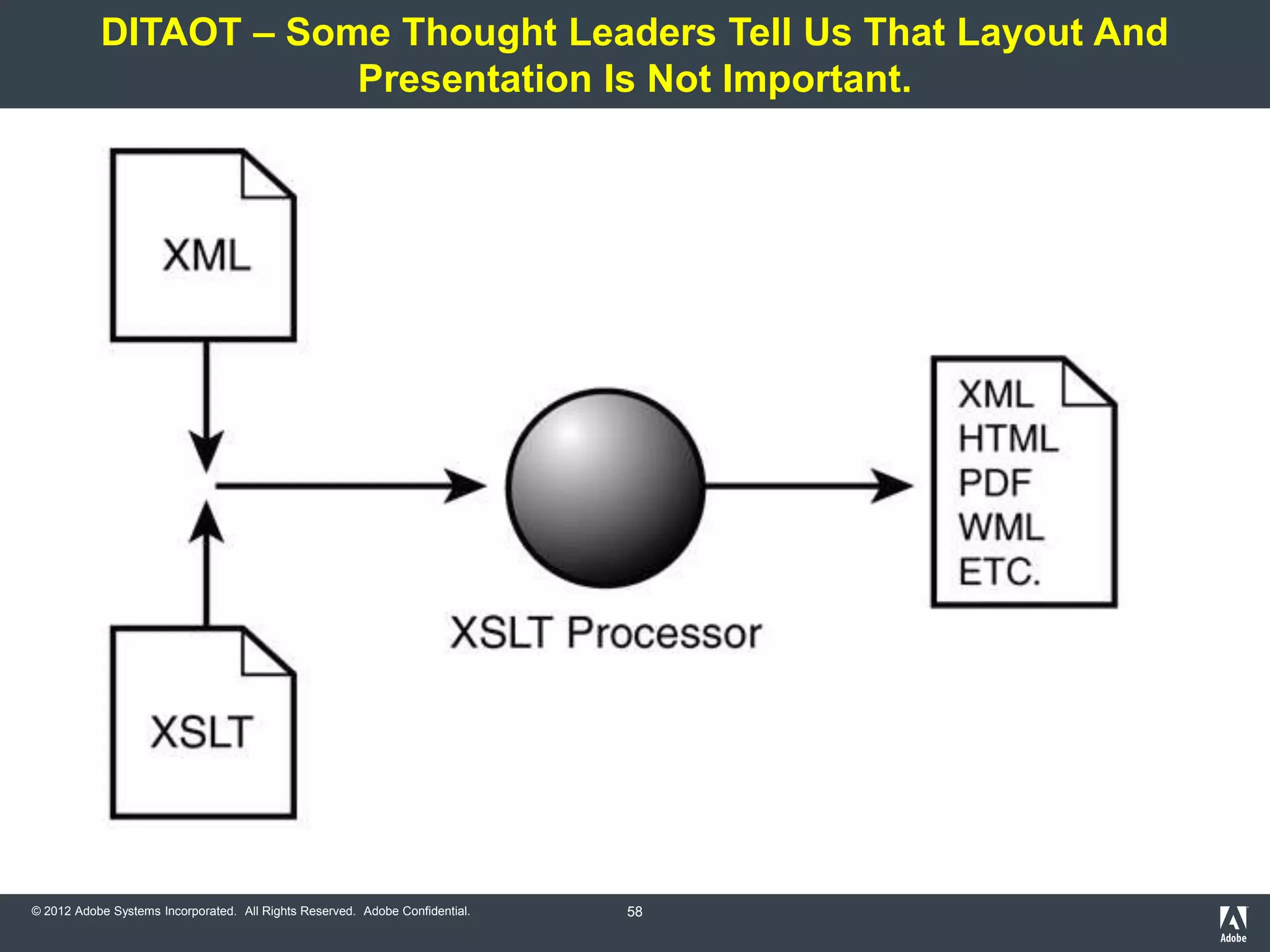 DITAOT – Some Thought Leaders Tell Us That Layout And Presentation Is Not Important.

XML

XSLT

XSLT Processor

XML
HTML
PDF
WML
ETC.

© 2012 Adobe Systems Incorporated. All Rights Reserved. Adobe Confidential.

58

Adobe